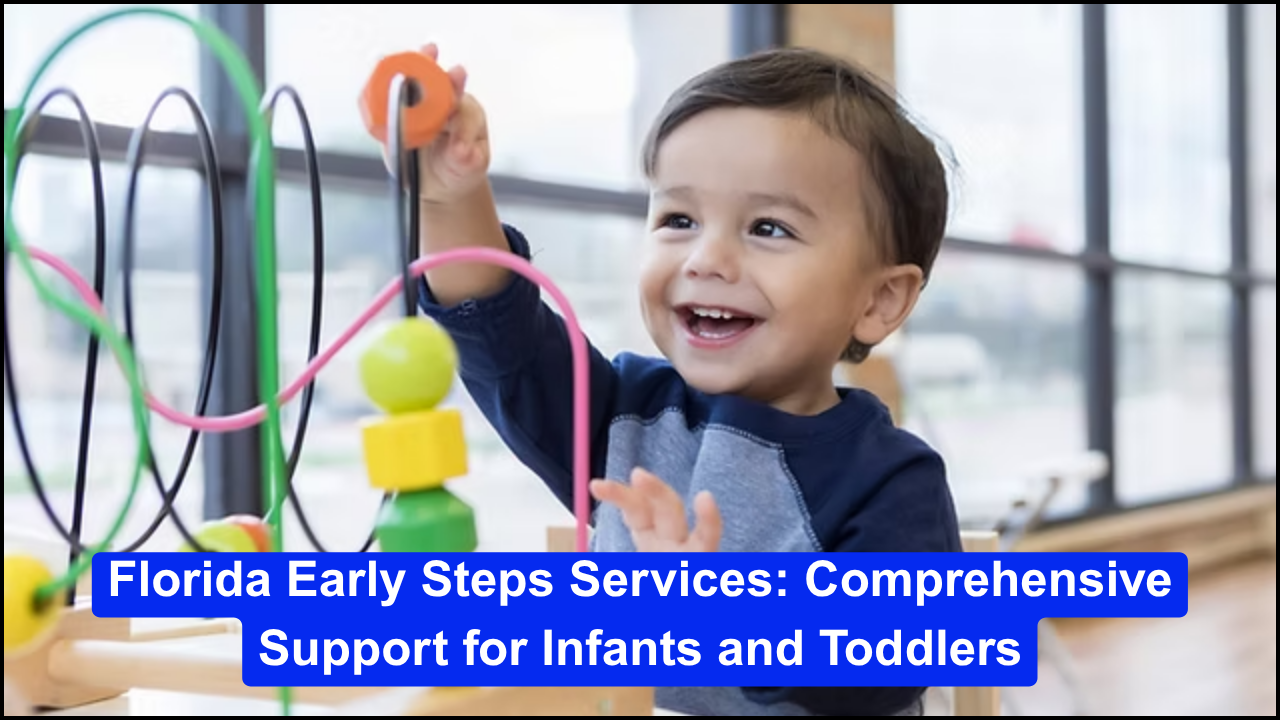 Florida Early Steps Services: Comprehensive Support for Infants and Toddlers